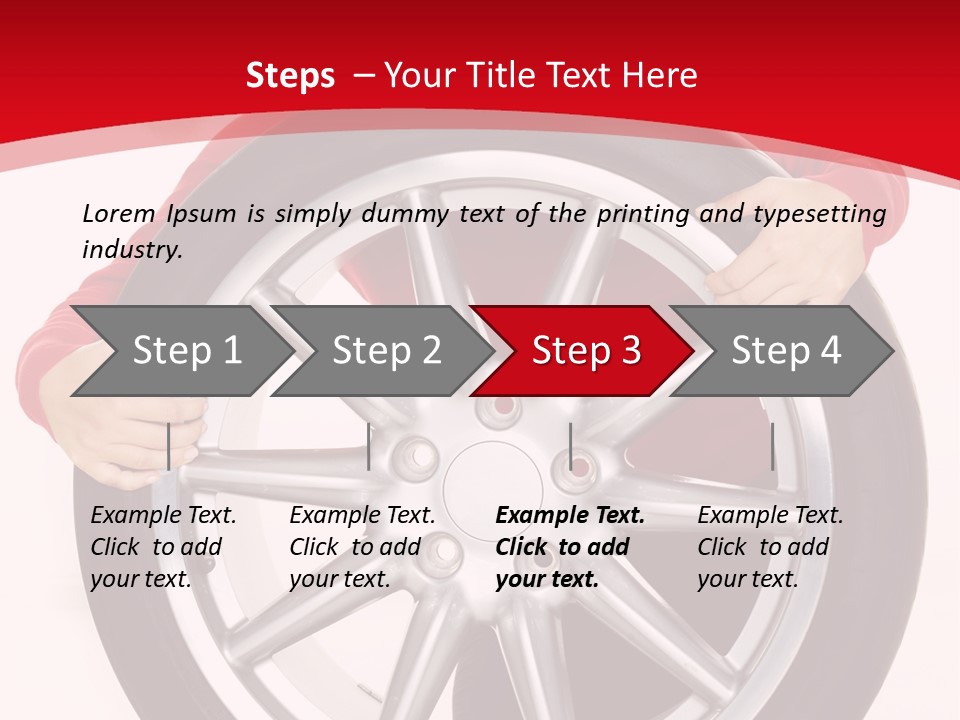 Steps – Your Title Text Here

Lorem Ipsum is simply dummy text of the printing and typesetting industry.

Step 1

Step 2

Step 3

Step 4

Example Text. Click to add your text.

Example Text. Click to add your text.

Example Text. Click to add your text.

Example Text. Click to add your text.